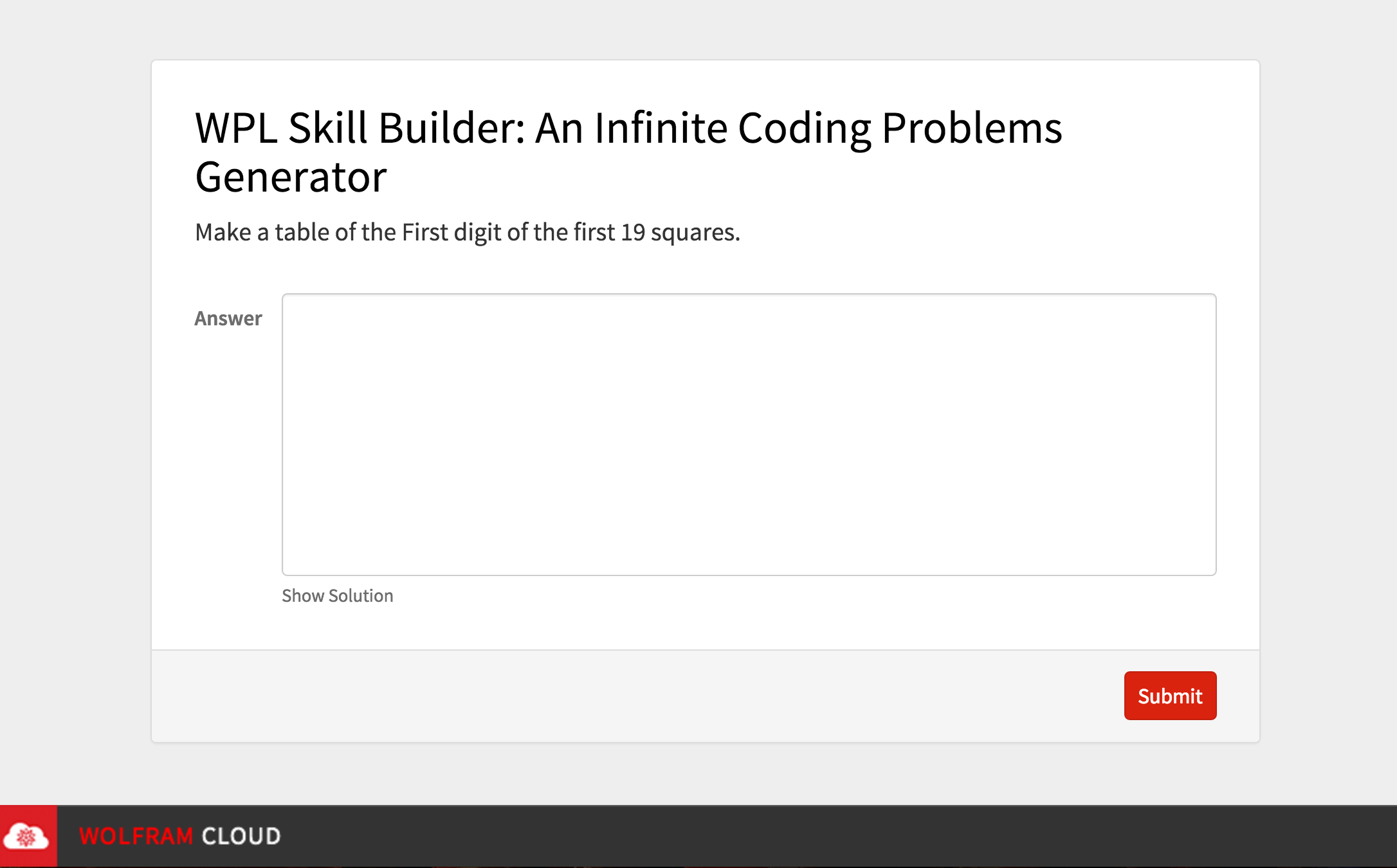 WPL Skill Builder: An Infinite Coding Problems Generator

Make a table of the First digit of the first 19 squares.

Answer

Show Solution

Submit

WOLFRAM CLOUD